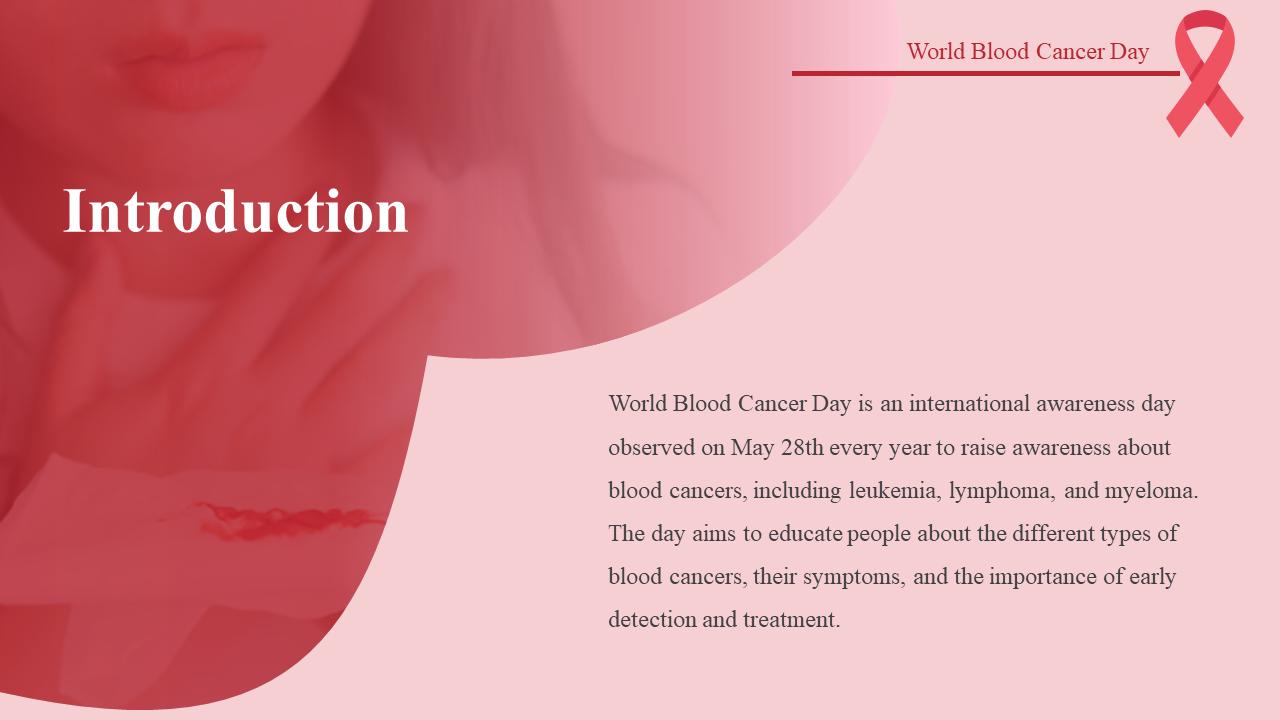 World Blood Cancer Day

Introduction

World Blood Cancer Day is an international awareness day observed on May 28th every year to raise awareness about blood cancers, including leukemia, lymphoma, and myeloma. The day aims to educate people about the different types of blood cancers, their symptoms, and the importance of early detection and treatment.